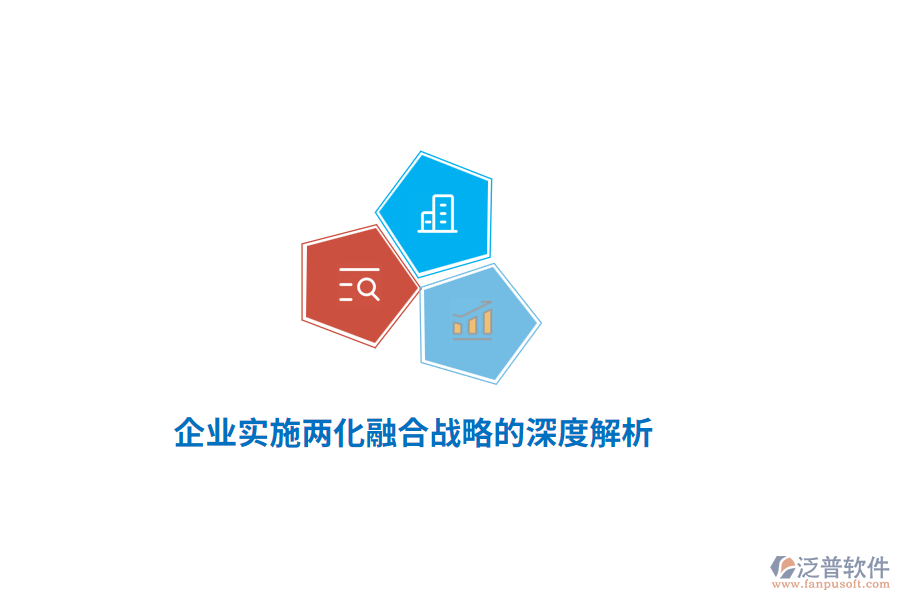 企业实施两化融合战略的深度解析

泛普软件
www.fanpusoft.com